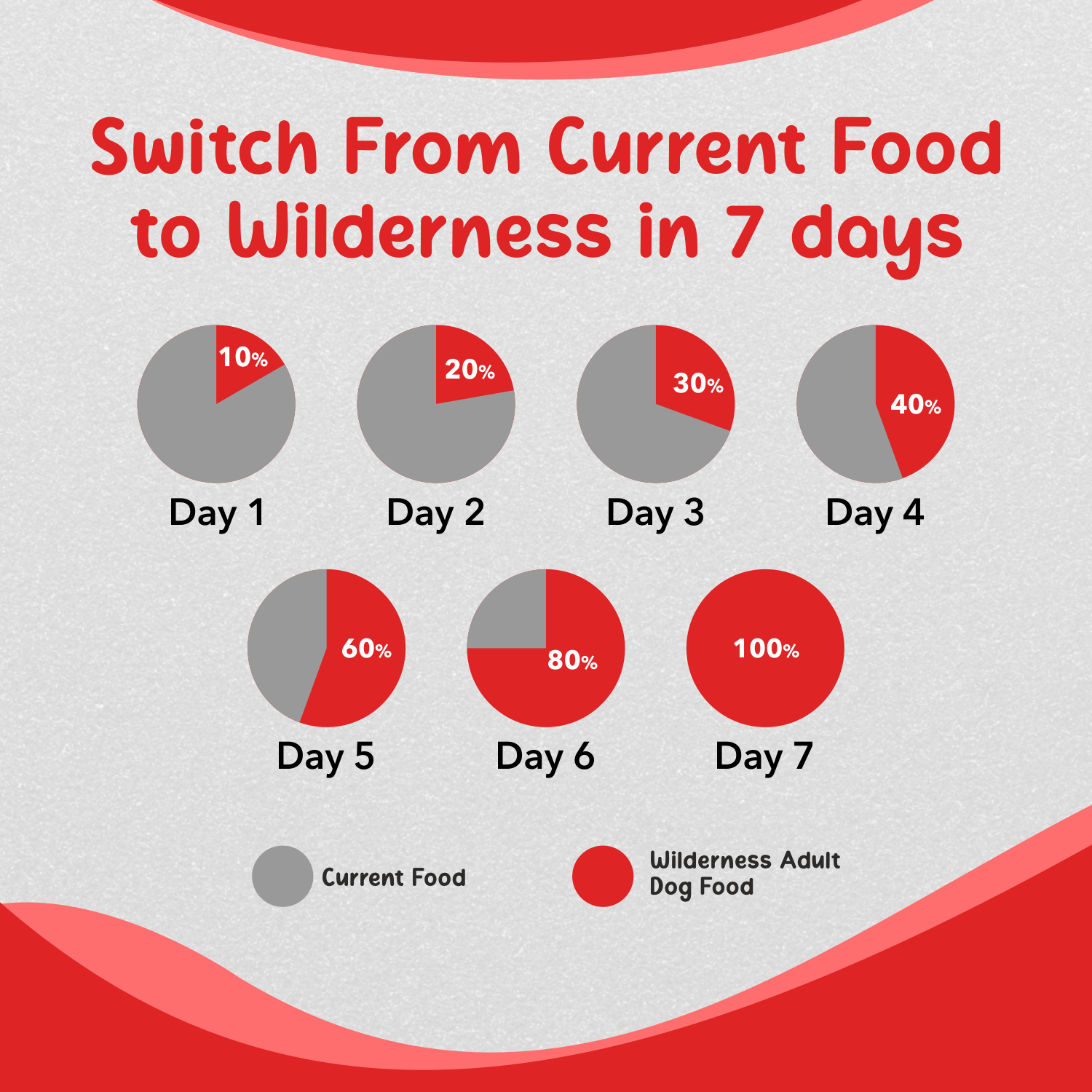 Switch From Current Food to Wilderness in 7 days

10%
Day 1

20%
Day 2

30%
Day 3

40%
Day 4

60%
Day 5

80%
Day 6

100%
Day 7

Current Food

Wilderness Adult Dog Food